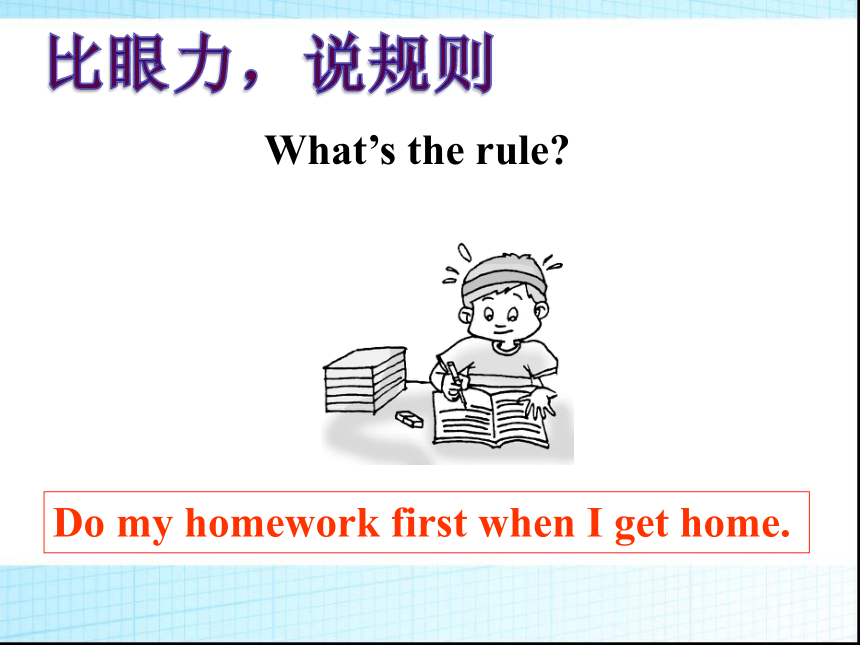 比眼力，说规则

What’s the rule?

Do my homework first when I get home.